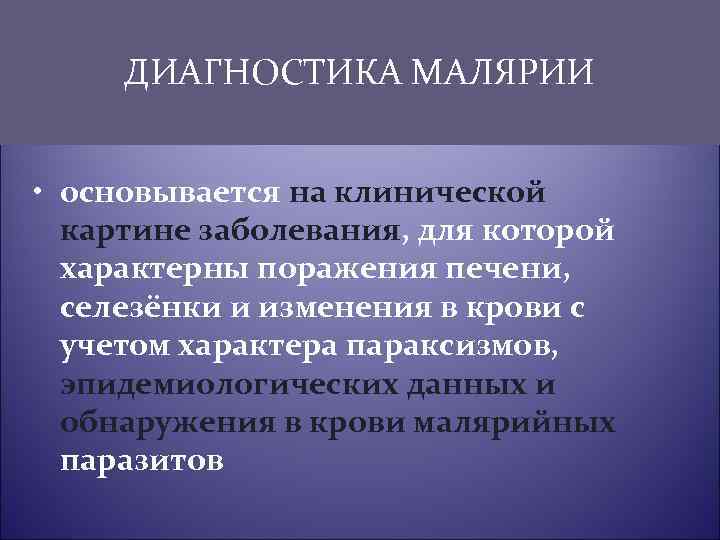 ДИАГНОСТИКА МАЛЯРИИ

• основывается на клинической картине заболевания, для которой характерны поражения печени, селезёнки и изменения в крови с учетом характера параксизмов, эпидемиологических данных и обнаружения в крови малярийных паразитов